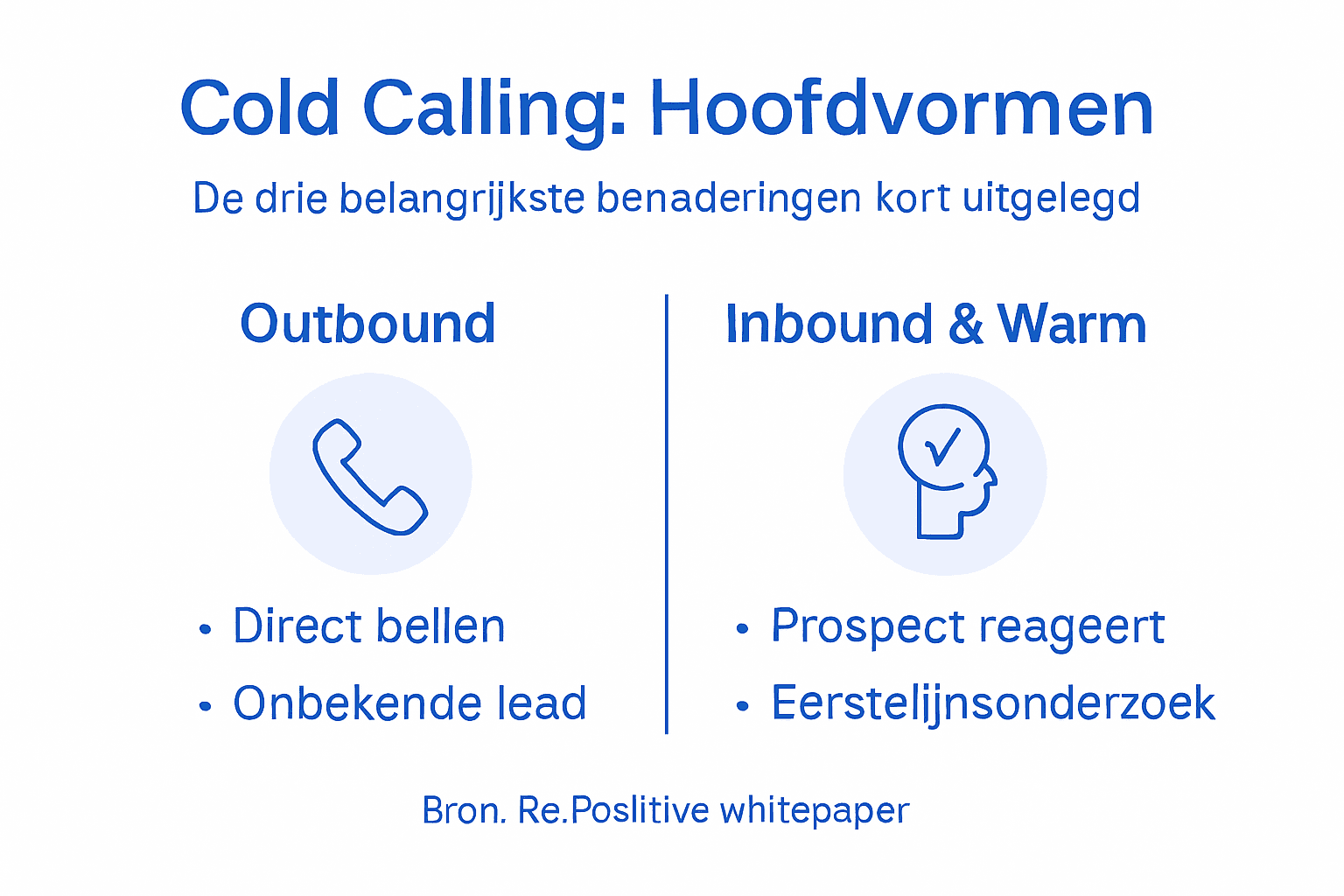 Cold Calling: Hoofdvormen

De drie belangrijkste benaderingen kort uitgelegd

Outbound

• Direct bellen
• Onbekende lead

Inbound & Warm

• Prospect reageert
• Eerstelijnsonderzoek

Bron. Re.Poslitive whitepaper